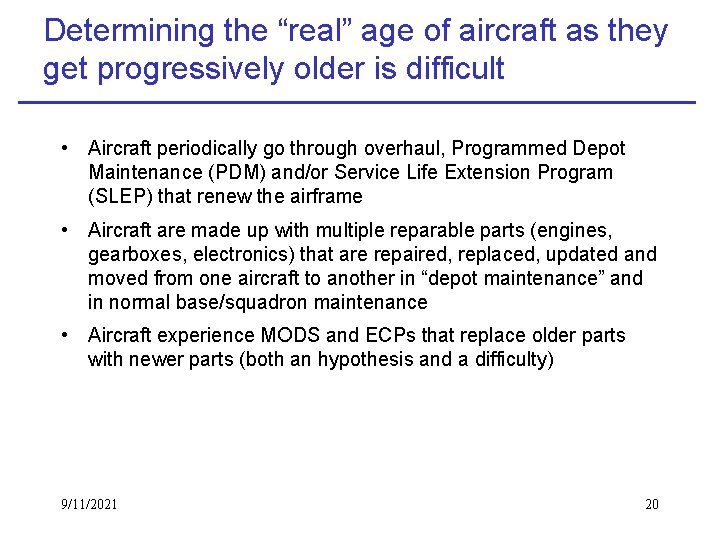 Determining the “real” age of aircraft as they get progressively older is difficult

• Aircraft periodically go through overhaul, Programmed Depot Maintenance (PDM) and/or Service Life Extension Program (SLEP) that renew the airframe

• Aircraft are made up with multiple reparable parts (engines, gearboxes, electronics) that are repaired, replaced, updated and moved from one aircraft to another in “depot maintenance” and in normal base/squadron maintenance

• Aircraft experience MODS and ECPs that replace older parts with newer parts (both an hypothesis and a difficulty)

9/11/2021

20